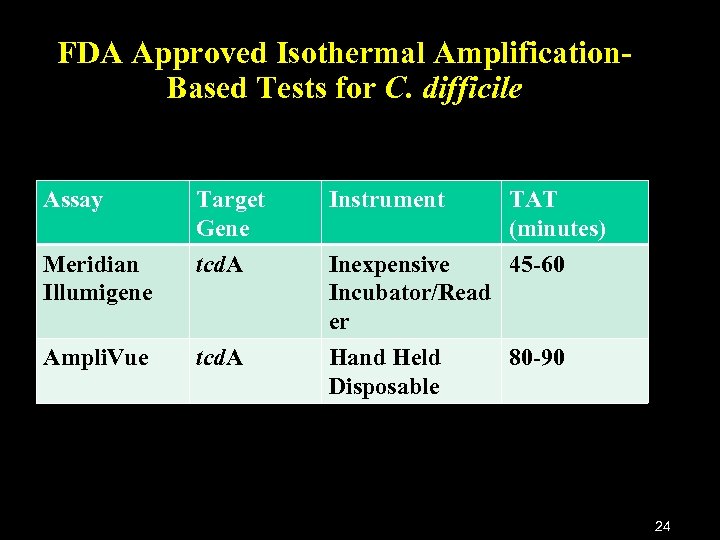 FDA Approved Isothermal Amplification-Based Tests for C. difficile

| Assay | Target Gene | Instrument | TAT (minutes) |
|---|---|---|---|
| Meridian Illumigene | tcdA | Inexpensive Incubator/Reader | 45-60 |
| AmpliVue | tcdA | Hand Held Disposable | 80-90 |

24